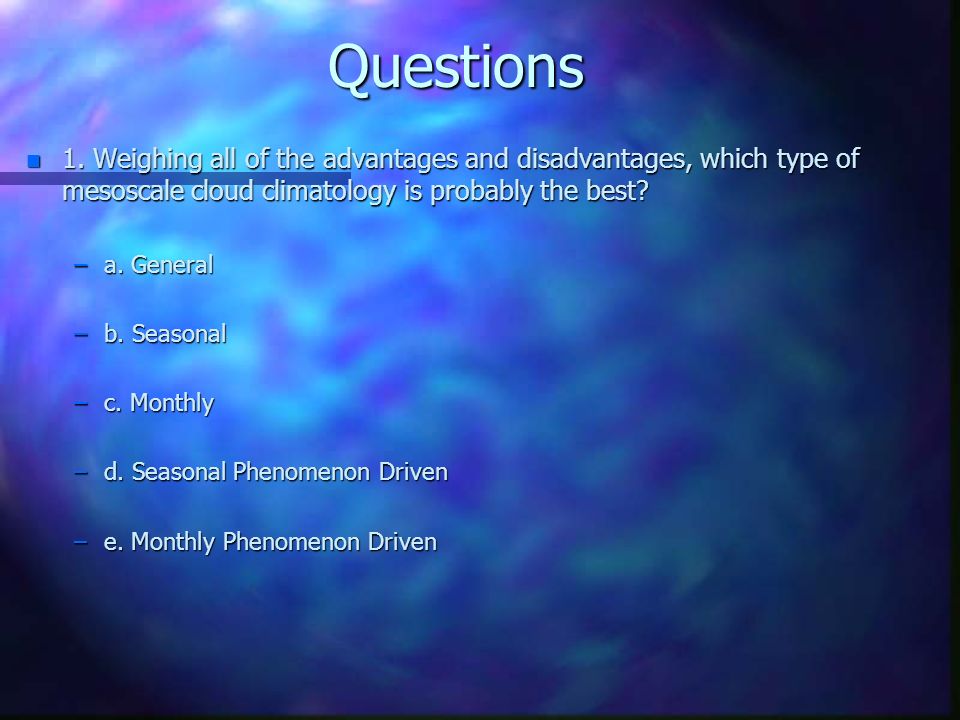 Questions

1. Weighing all of the advantages and disadvantages, which type of mesoscale cloud climatology is probably the best?

– a. General

– b. Seasonal

– c. Monthly

– d. Seasonal Phenomenon Driven

– e. Monthly Phenomenon Driven